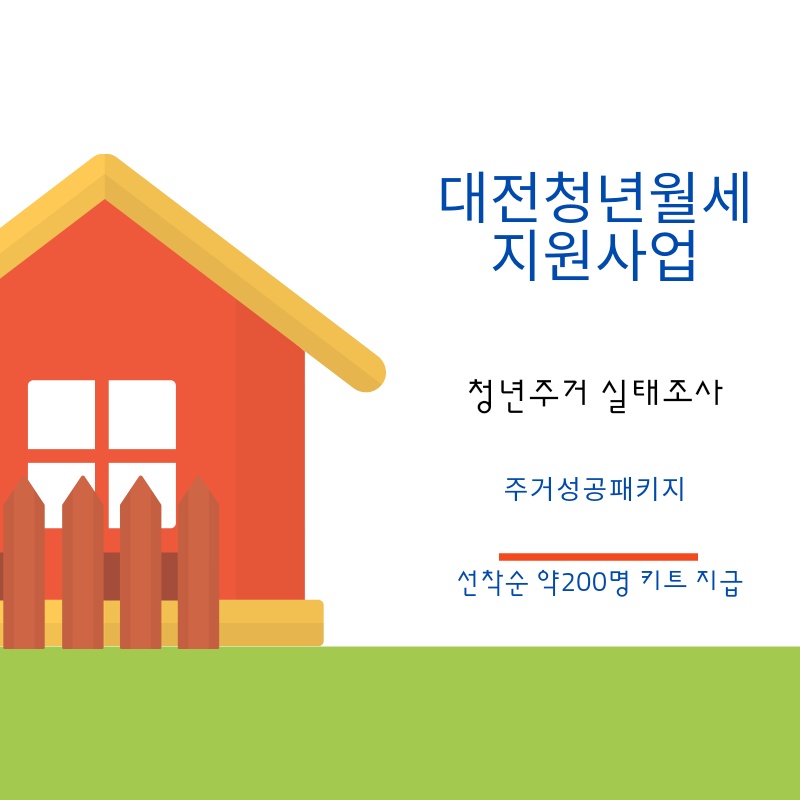 대전청년월세
지원사업

청년주거 실태조사

주거성공패키지

선착순 약200명 키트 지급